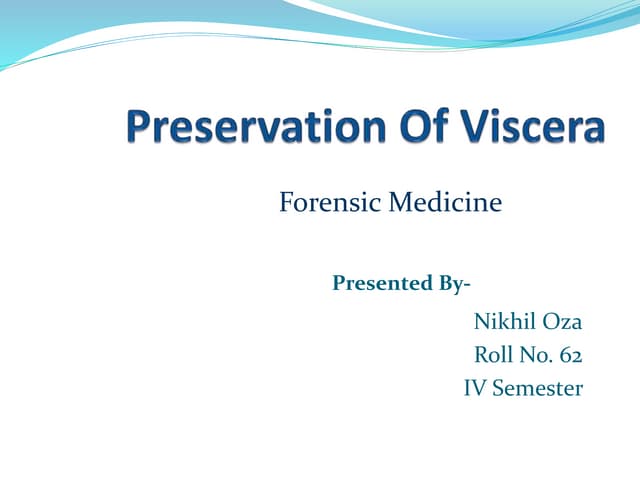 Preservation Of Viscera

Forensic Medicine

Presented By-

Nikhil Oza
Roll No. 62
IV Semester